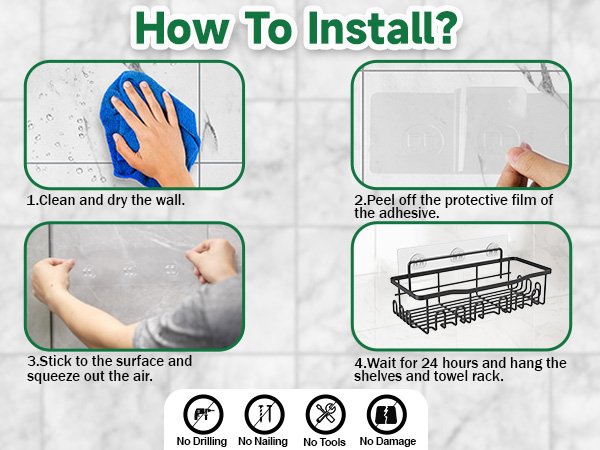 How To Install?

1.Clean and dry the wall.

2.Peel off the protective film of the adhesive.

3.Stick to the surface and squeeze out the air.

4.Wait for 24 hours and hang the shelves and towel rack.

No Drilling No Nailing No Tools No Damage